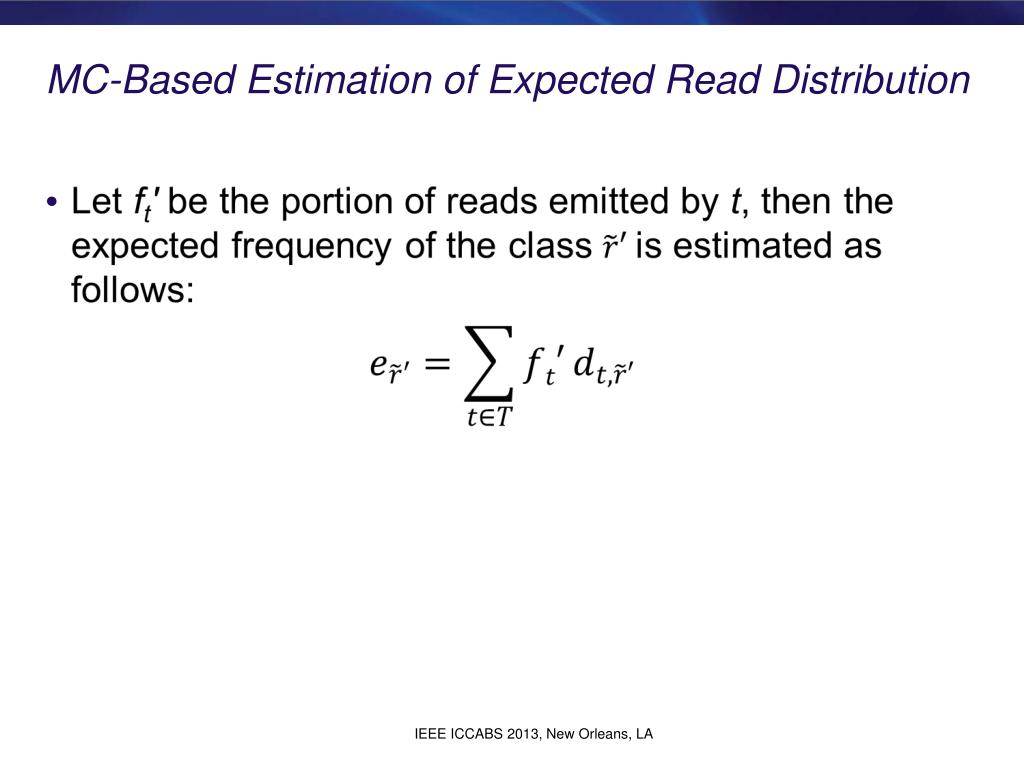 MC-Based Estimation of Expected Read Distribution

• Let $f_t'$ be the portion of reads emitted by $t$, then the expected frequency of the class $\tilde{r}'$ is estimated as follows:

$$e_{\tilde{r}'} = \sum_{t \in T} f_t' \, d_{t,\tilde{r}'}$$

IEEE ICCABS 2013, New Orleans, LA